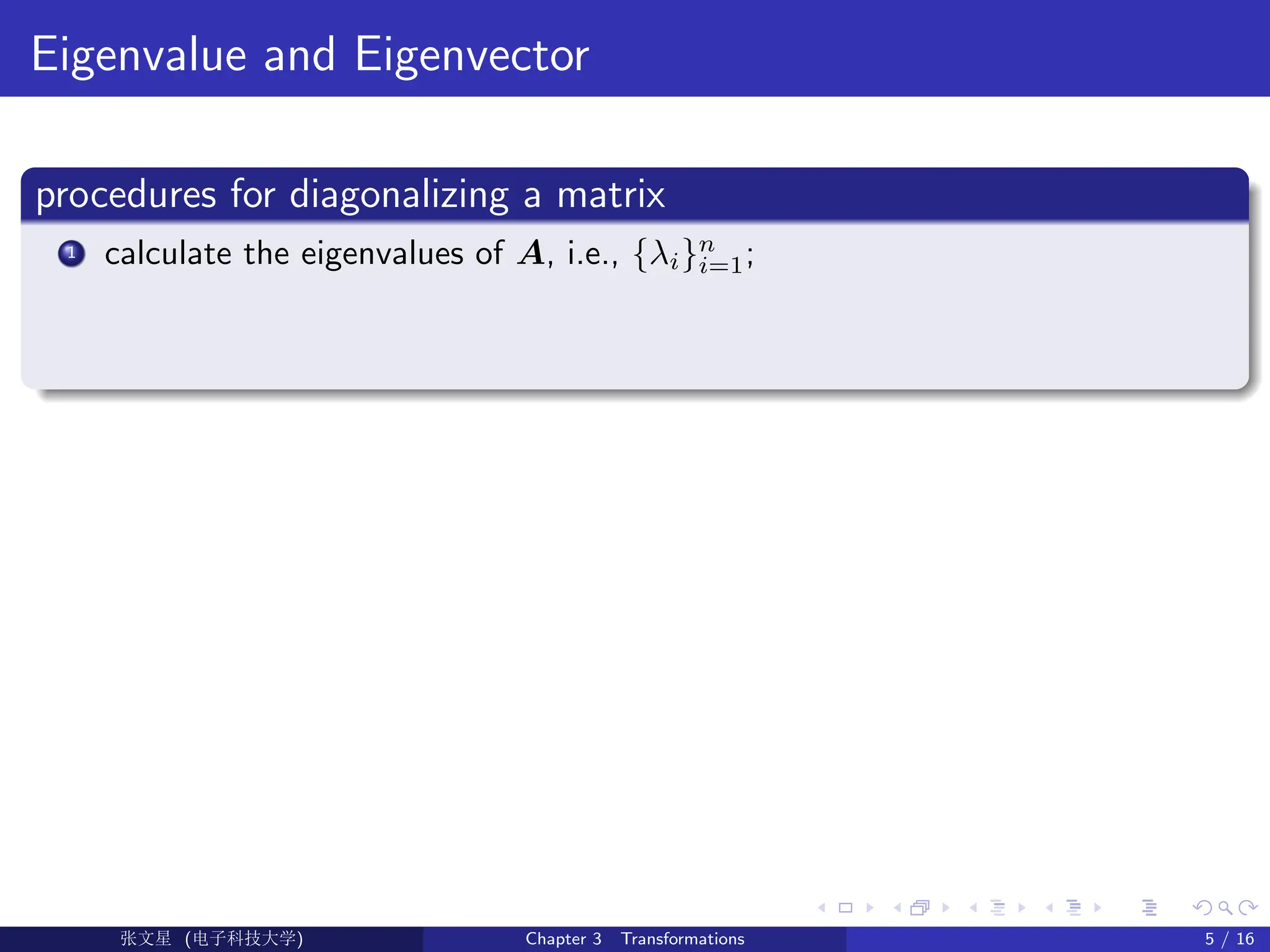 Eigenvalue and Eigenvector

procedures for diagonalizing a matrix

1 calculate the eigenvalues of $\boldsymbol{A}$, i.e., $\{\lambda_i\}_{i=1}^{n}$;

张文星 (电子科技大学) Chapter 3 Transformations 5 / 16